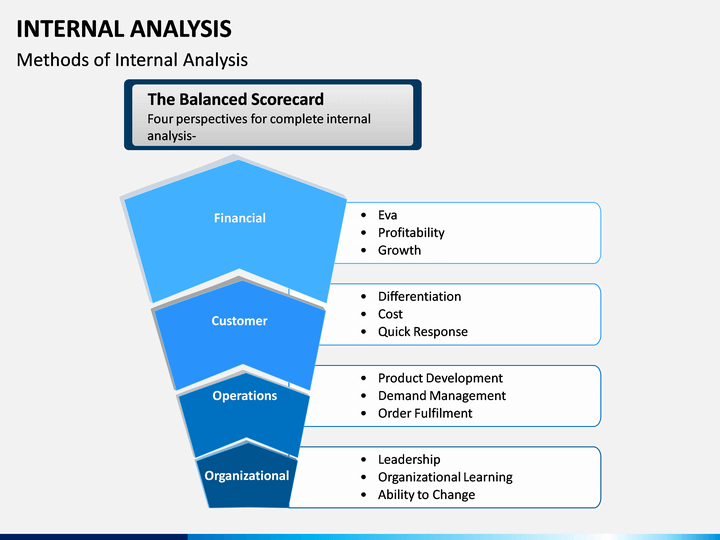 INTERNAL ANALYSIS

Methods of Internal Analysis

The Balanced Scorecard
Four perspectives for complete internal analysis-

Financial
- Eva
- Profitability
- Growth

Customer
- Differentiation
- Cost
- Quick Response

Operations
- Product Development
- Demand Management
- Order Fulfilment

Organizational
- Leadership
- Organizational Learning
- Ability to Change